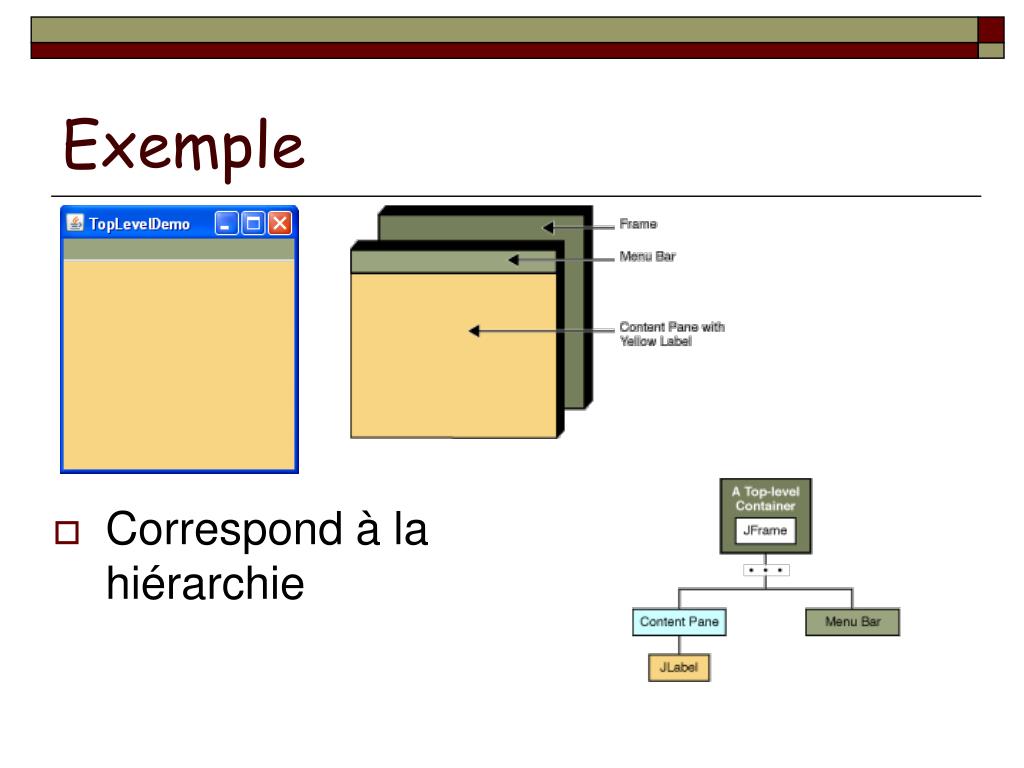 Exemple

TopLevelDemo

Frame

Menu Bar

Content Pane with Yellow Label

Correspond à la hiérarchie

A Top-level Container

JFrame

• • •

Content Pane

Menu Bar

JLabel